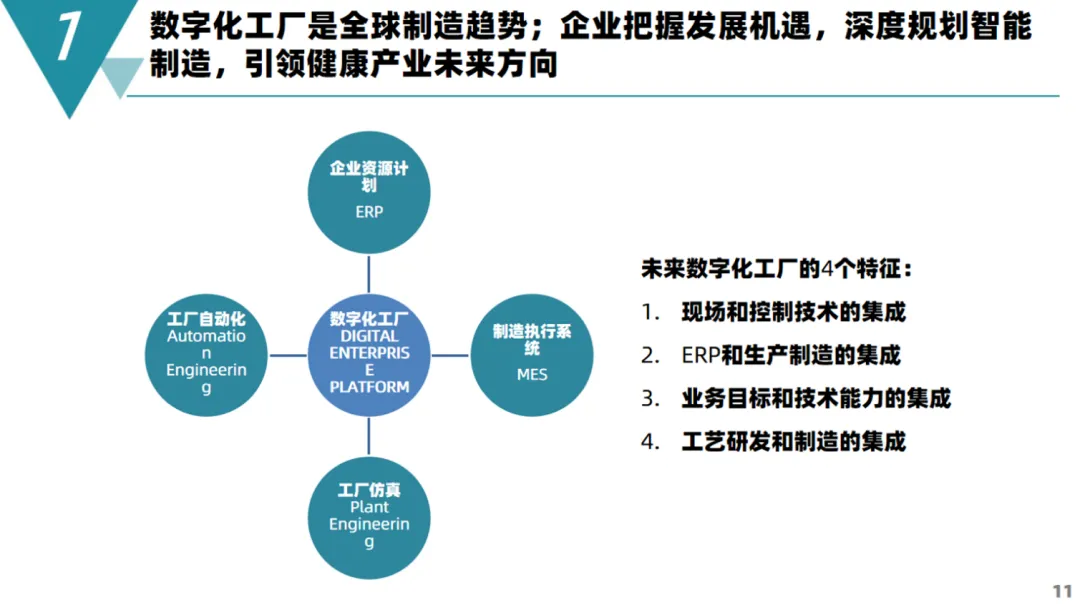 1

数字化工厂是全球制造趋势；企业把握发展机遇，深度规划智能制造，引领健康产业未来方向

企业资源计划
ERP

工厂自动化
Automation Engineering

数字化工厂
DIGITAL ENTERPRISE PLATFORM

制造执行系统
MES

工厂仿真
Plant Engineering

未来数字化工厂的4个特征：
1. 现场和控制技术的集成
2. ERP和生产制造的集成
3. 业务目标和技术能力的集成
4. 工艺研发和制造的集成

11